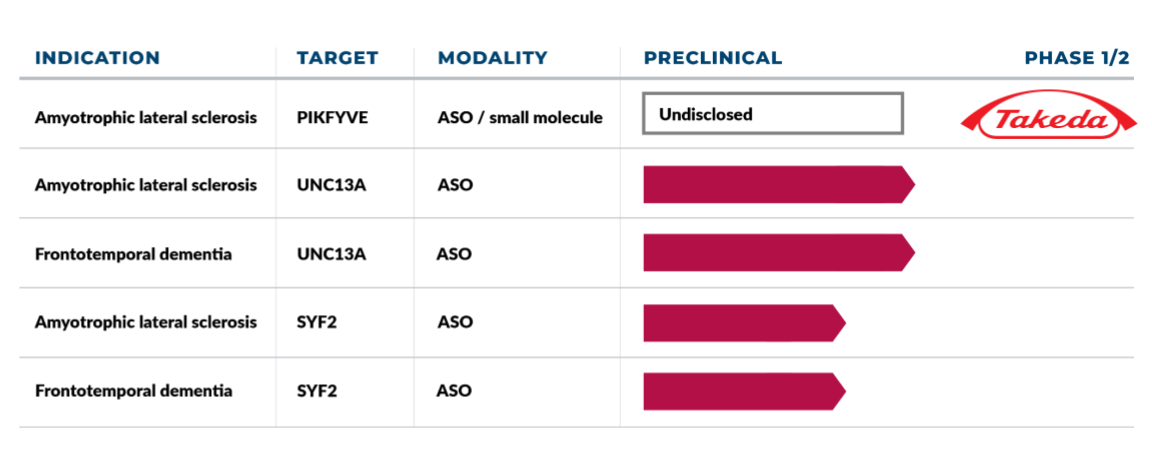 | INDICATION | TARGET | MODALITY | PRECLINICAL | PHASE 1/2 |
|---|---|---|---|---|
| Amyotrophic lateral sclerosis | PIKFYVE | ASO / small molecule | Undisclosed | Takeda |
| Amyotrophic lateral sclerosis | UNC13A | ASO | | |
| Frontotemporal dementia | UNC13A | ASO | | |
| Amyotrophic lateral sclerosis | SYF2 | ASO | | |
| Frontotemporal dementia | SYF2 | ASO | | |